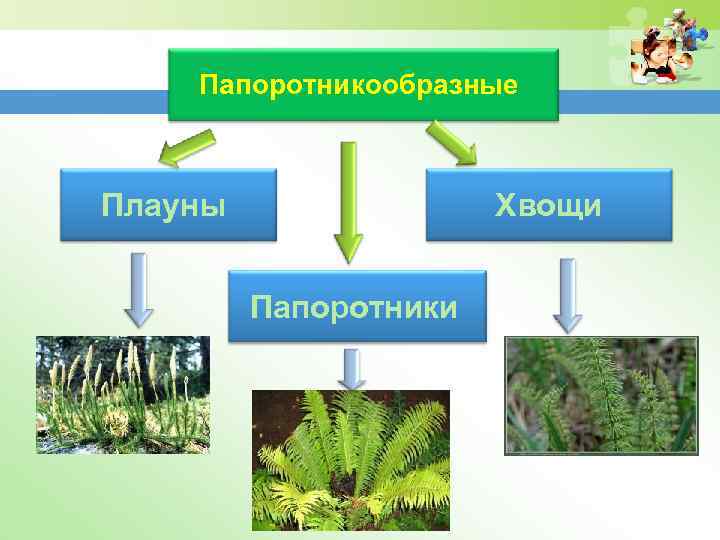 Папоротникообразные

Плауны

Хвощи

Папоротники